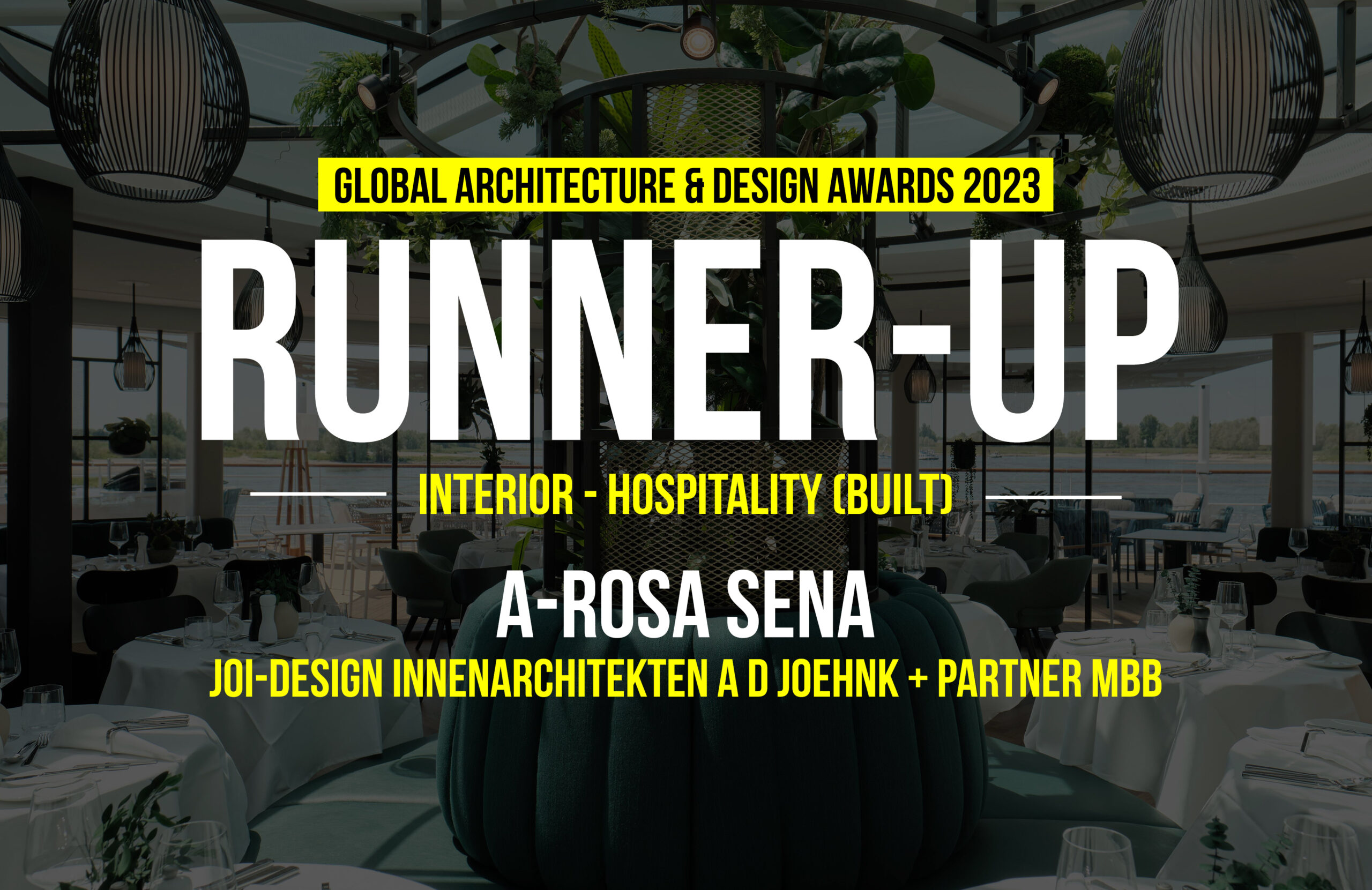 GLOBAL ARCHITECTURE & DESIGN AWARDS 2023

RUNNER-UP

INTERIOR - HOSPITALITY (BUILT)

A-ROSA SENA

JOI-DESIGN INNENARCHITEKTEN A D JOEHNK + PARTNER MBB